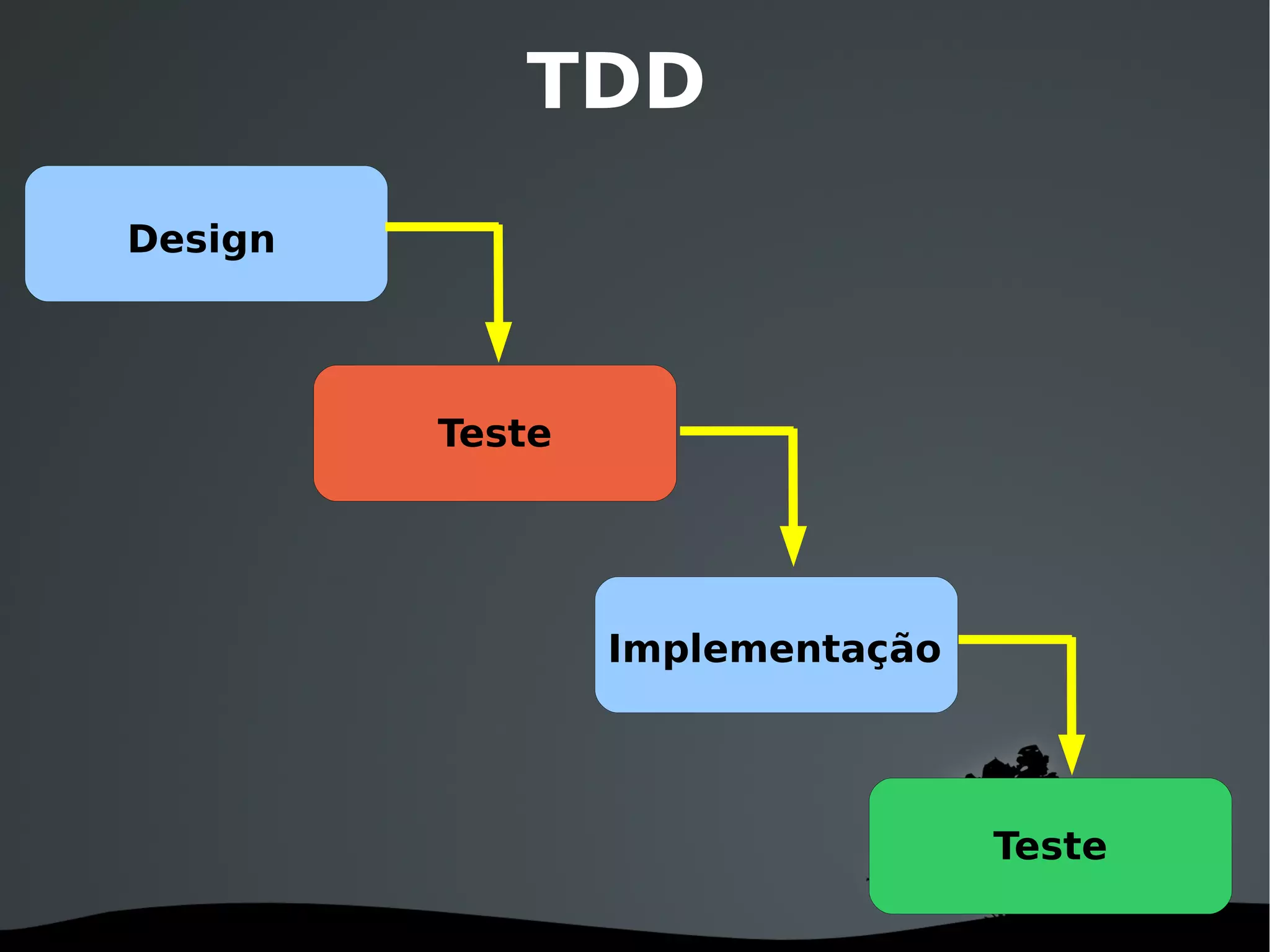 TDD

Design

Teste

Implementação

Teste